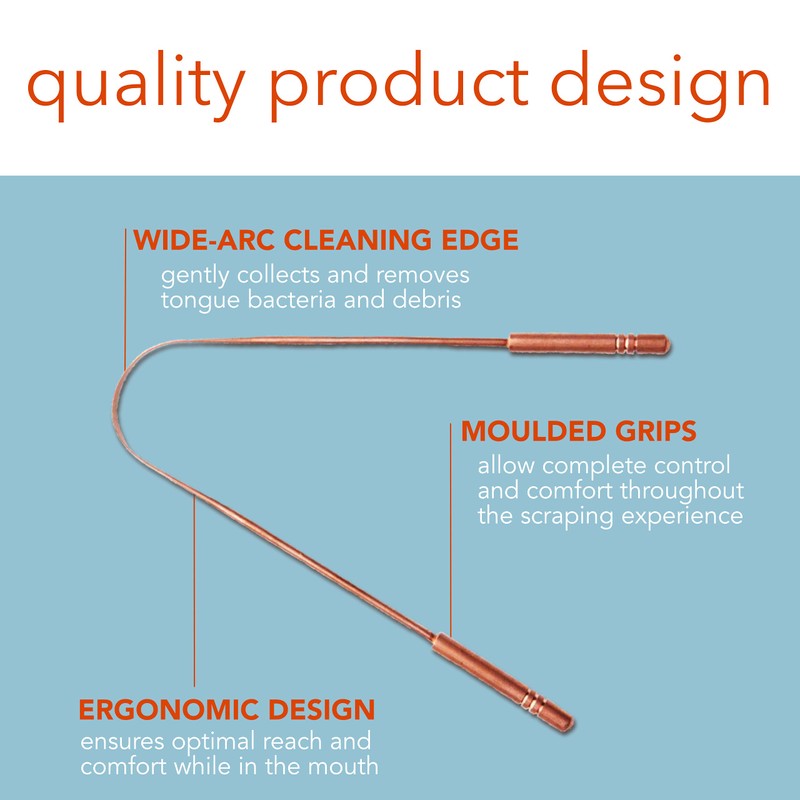 quality product design

WIDE-ARC CLEANING EDGE
gently collects and removes tongue bacteria and debris

MOULDED GRIPS
allow complete control and comfort throughout the scraping experience

ERGONOMIC DESIGN
ensures optimal reach and comfort while in the mouth